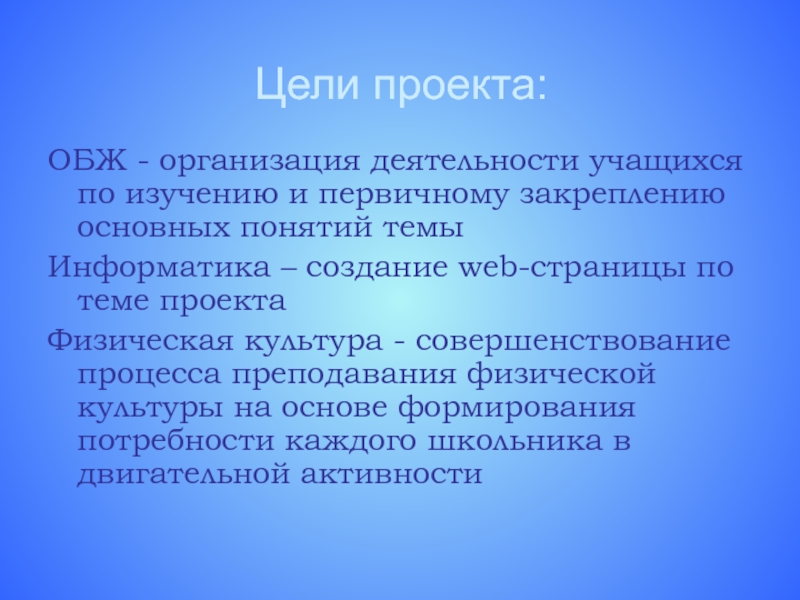 Цели проекта:

ОБЖ - организация деятельности учащихся по изучению и первичному закреплению основных понятий темы

Информатика – создание web-страницы по теме проекта

Физическая культура - совершенствование процесса преподавания физической культуры на основе формирования потребности каждого школьника в двигательной активности